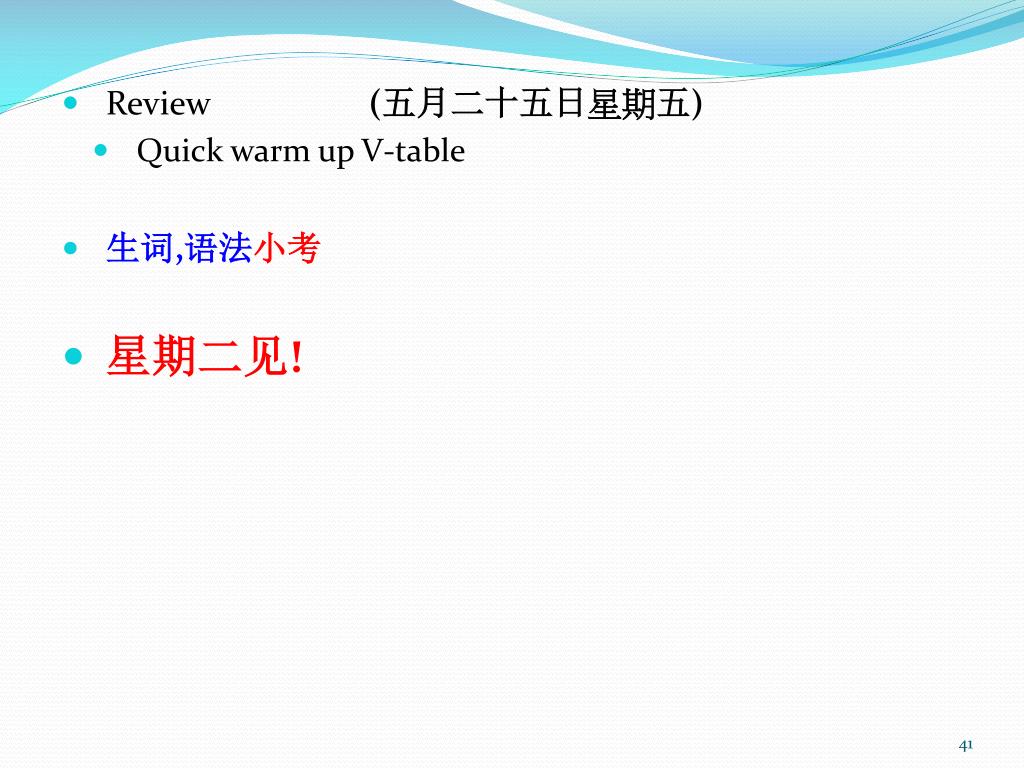 Review (五月二十五日星期五)

Quick warm up V-table

生词,语法小考

星期二见!

41